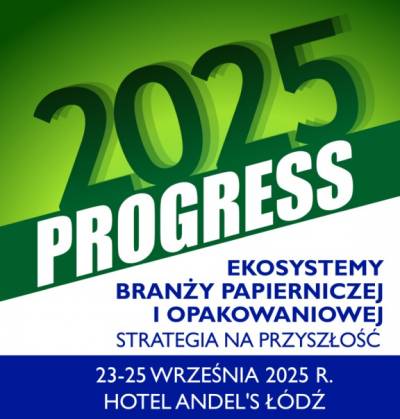 2025
PROGRESS

EKOSYSTEMY
BRANŻY PAPIERNICZEJ
I OPAKOWANIOWEJ
STRATEGIA NA PRZYSZŁOŚĆ

23-25 WRZEŚNIA 2025 R.
HOTEL ANDEL'S ŁÓDŹ